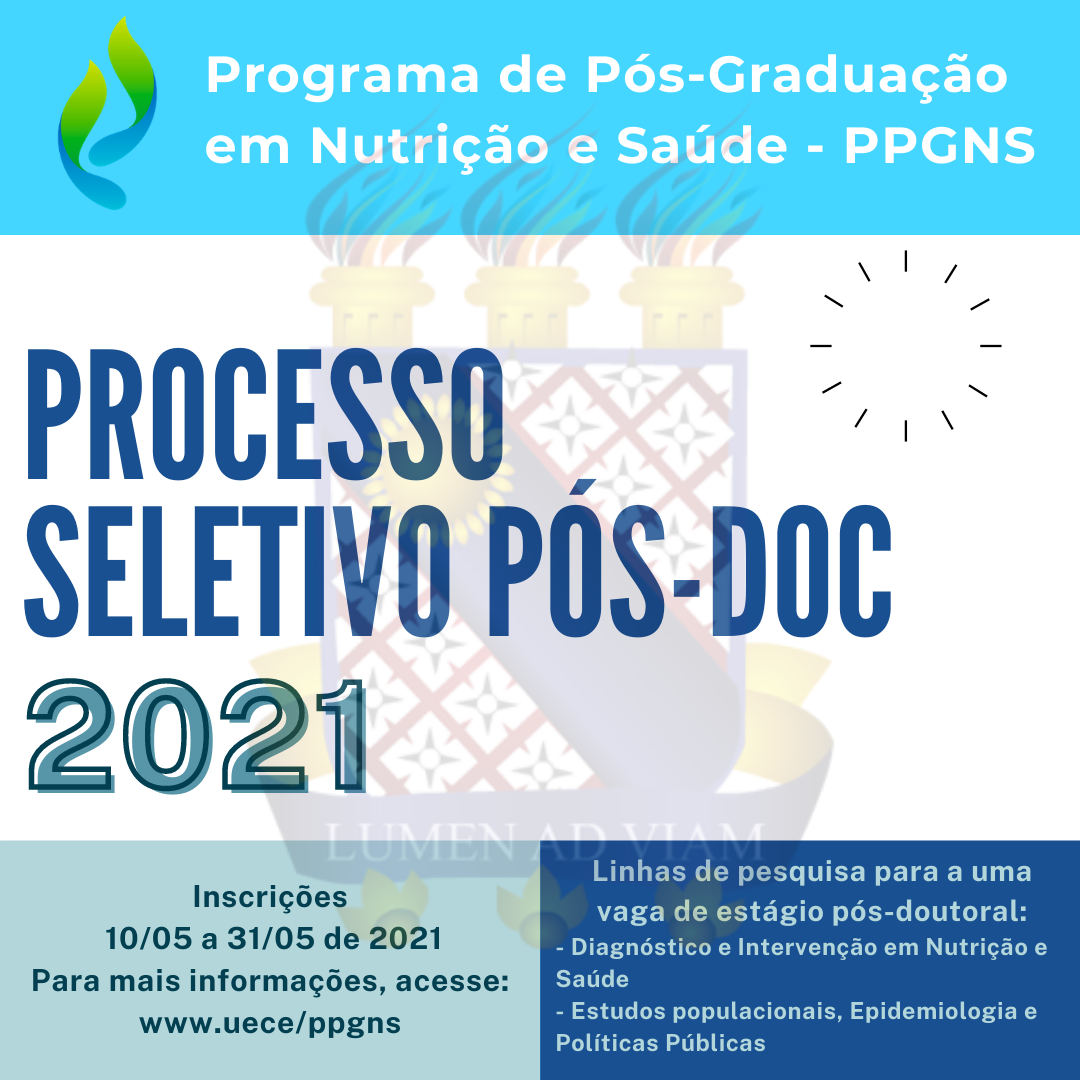 Programa de Pós-Graduação em Nutrição e Saúde - PPGNS

PROCESSO SELETIVO PÓS-DOC 2021

LUMEN AD VIAM

Inscrições
10/05 a 31/05 de 2021
Para mais informações, acesse:
www.uece/ppgns

Linhas de pesquisa para a uma vaga de estágio pós-doutoral:
- Diagnóstico e Intervenção em Nutrição e Saúde
- Estudos populacionais, Epidemiologia e Políticas Públicas